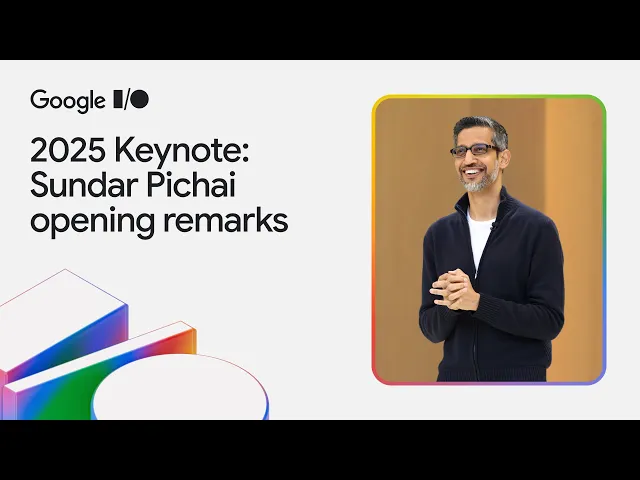 Google I/O

2025 Keynote: Sundar Pichai opening remarks